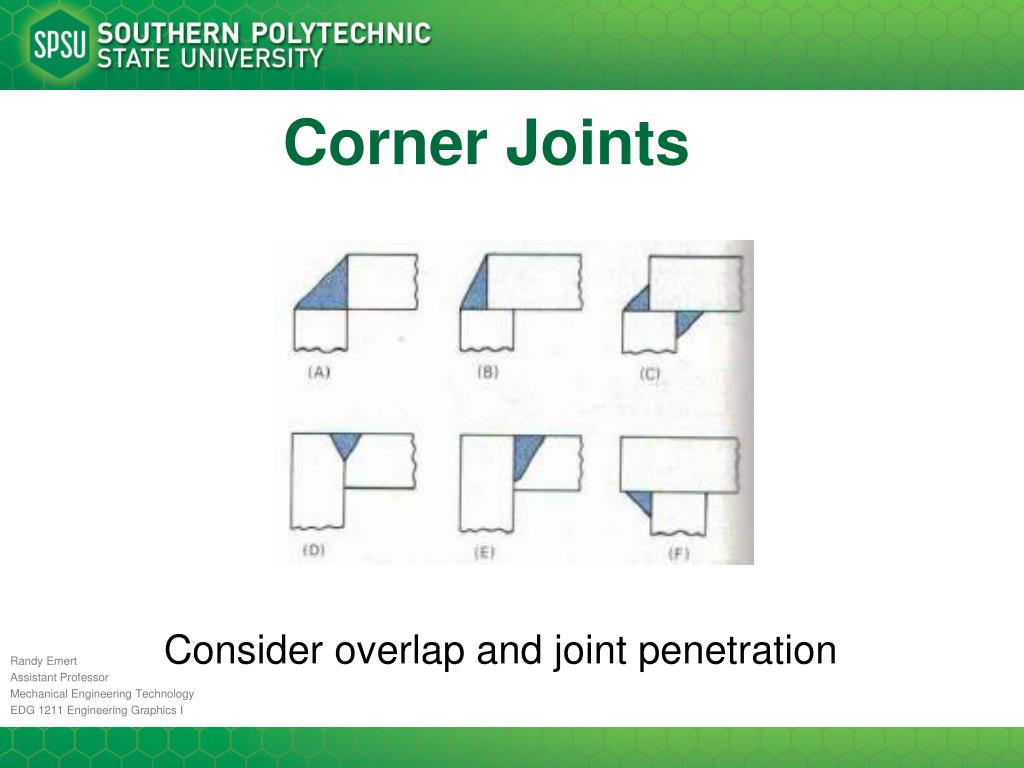 SPSU SOUTHERN POLYTECHNIC STATE UNIVERSITY

Corner Joints

(A) (B) (C)

(D) (E) (F)

Consider overlap and joint penetration

Randy Emert
Assistant Professor
Mechanical Engineering Technology
EDG 1211 Engineering Graphics I